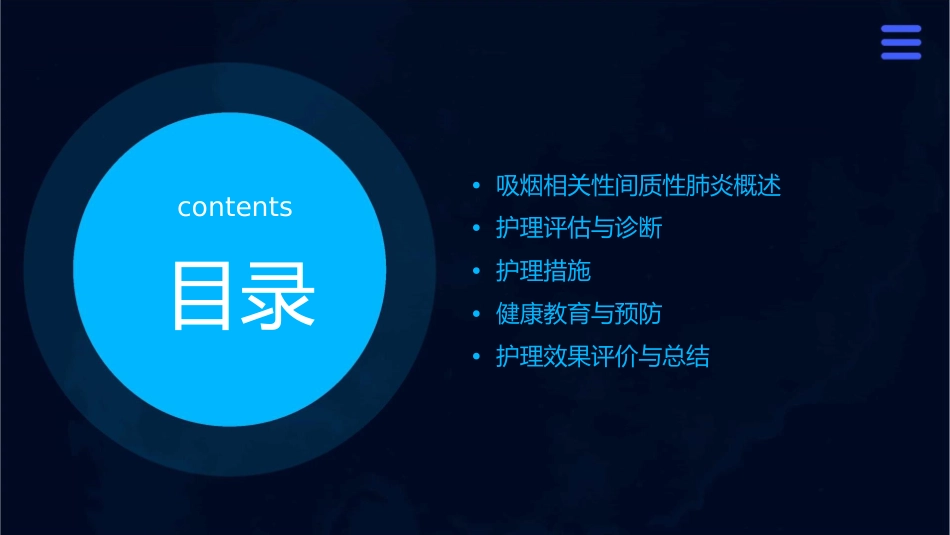 contents

目录

• 吸烟相关性间质性肺炎概述
• 护理评估与诊断
• 护理措施
• 健康教育与预防
• 护理效果评价与总结